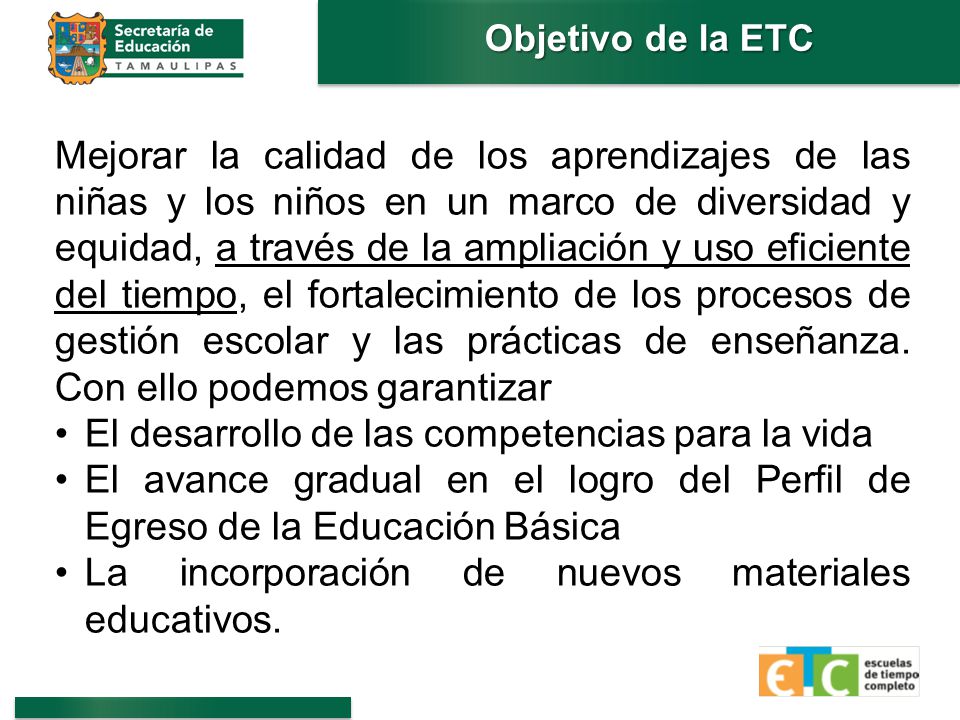 Secretaría de Educación
TAMAULIPAS

Objetivo de la ETC

Mejorar la calidad de los aprendizajes de las niñas y los niños en un marco de diversidad y equidad, a través de la ampliación y uso eficiente del tiempo, el fortalecimiento de los procesos de gestión escolar y las prácticas de enseñanza. Con ello podemos garantizar

• El desarrollo de las competencias para la vida
• El avance gradual en el logro del Perfil de Egreso de la Educación Básica
• La incorporación de nuevos materiales educativos.

ETC escuelas de tiempo completo